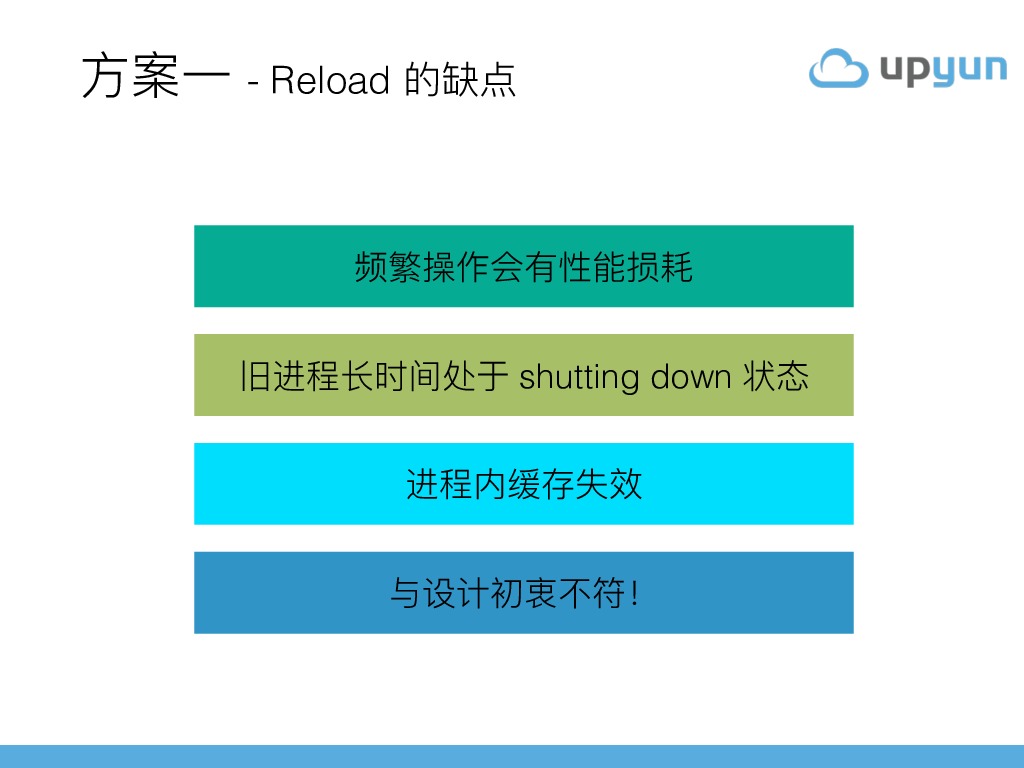 方案一 - Reload 的缺点

upyun

频繁操作会有性能损耗

旧进程长时间处于 shutting down 状态

进程内缓存失效

与设计初衷不符!